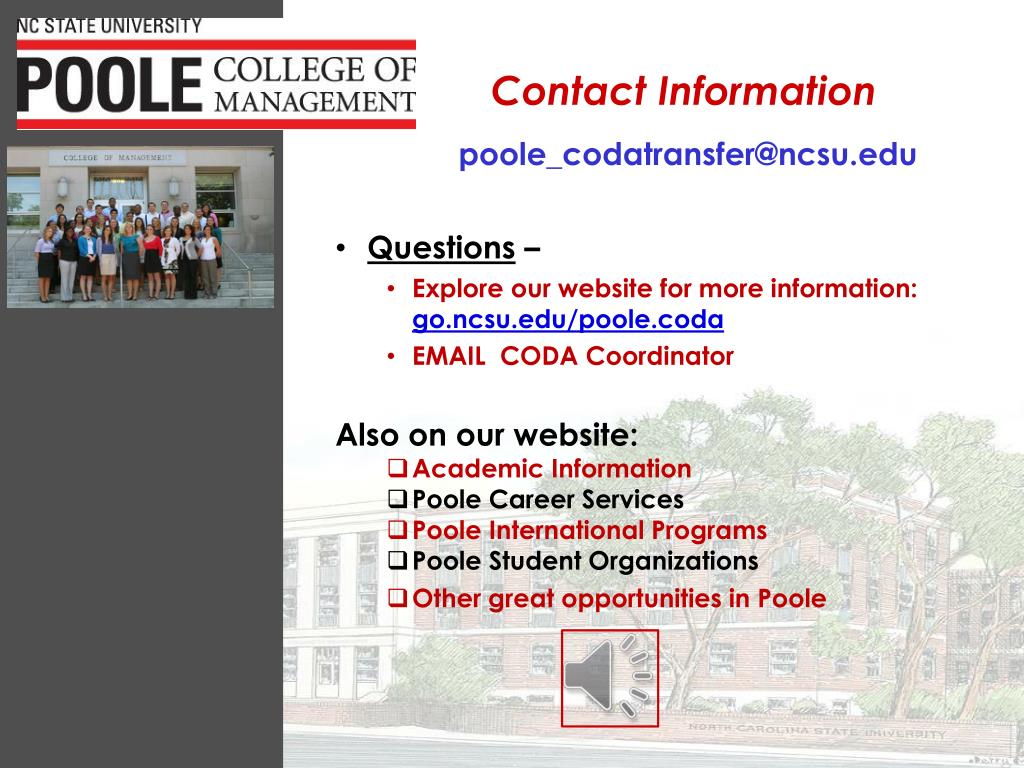 NC STATE UNIVERSITY
POOLE COLLEGE OF MANAGEMENT

COLLEGE OF MANAGEMENT

Contact Information

poole_codatransfer@ncsu.edu

• Questions –
• Explore our website for more information: go.ncsu.edu/poole.coda
• EMAIL CODA Coordinator

Also on our website:
❑ Academic Information
❑ Poole Career Services
❑ Poole International Programs
❑ Poole Student Organizations
❑ Other great opportunities in Poole

NORTH CAROLINA STATE UNIVERSITY